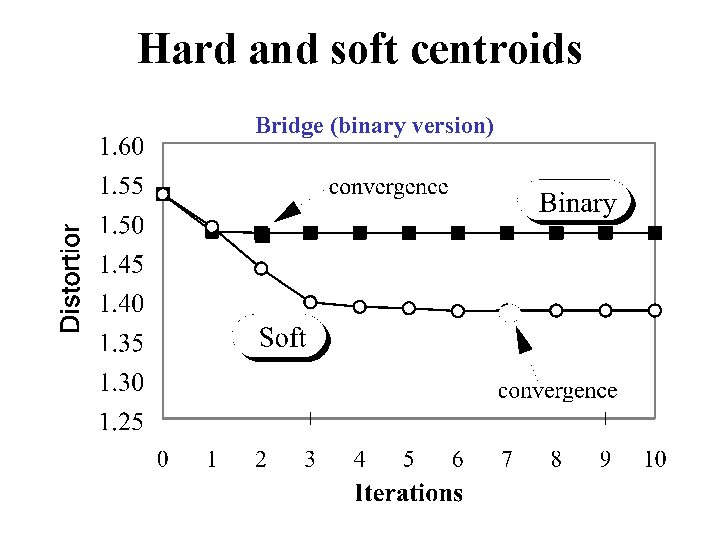 Hard and soft centroids

Bridge (binary version)

1.60
1.55
1.50
1.45
1.40
1.35
1.30
1.25

Distortior

convergence

Binary

Soft

convergence

0 1 2 3 4 5 6 7 8 9 10

Iterations